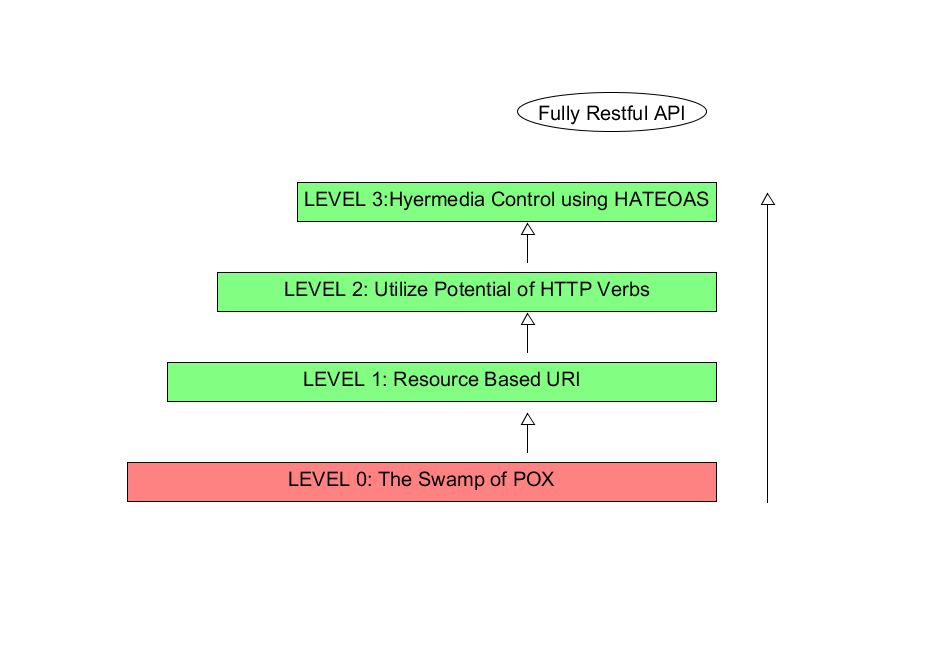 Fully Restful API

LEVEL 3:Hyermedia Control using HATEOAS

LEVEL 2: Utilize Potential of HTTP Verbs

LEVEL 1: Resource Based URI

LEVEL 0: The Swamp of POX